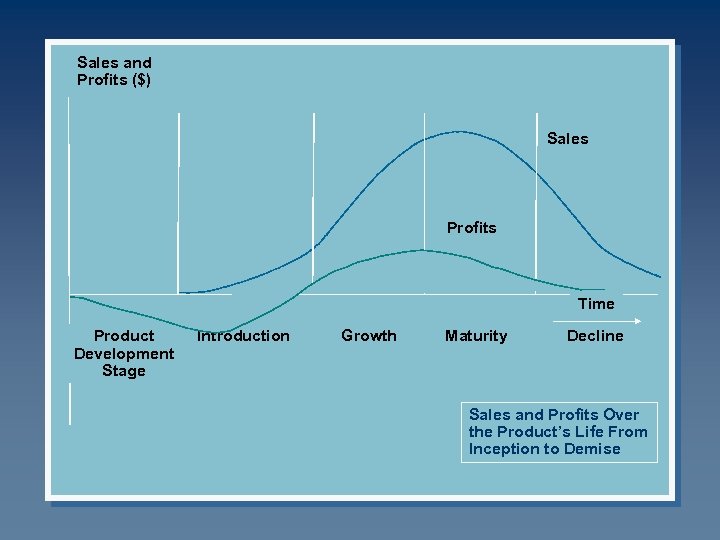 Sales and Profits ($)

Sales

Profits

Time

Product Development Stage

Introduction

Growth

Maturity

Decline

Sales and Profits Over the Product's Life From Inception to Demise